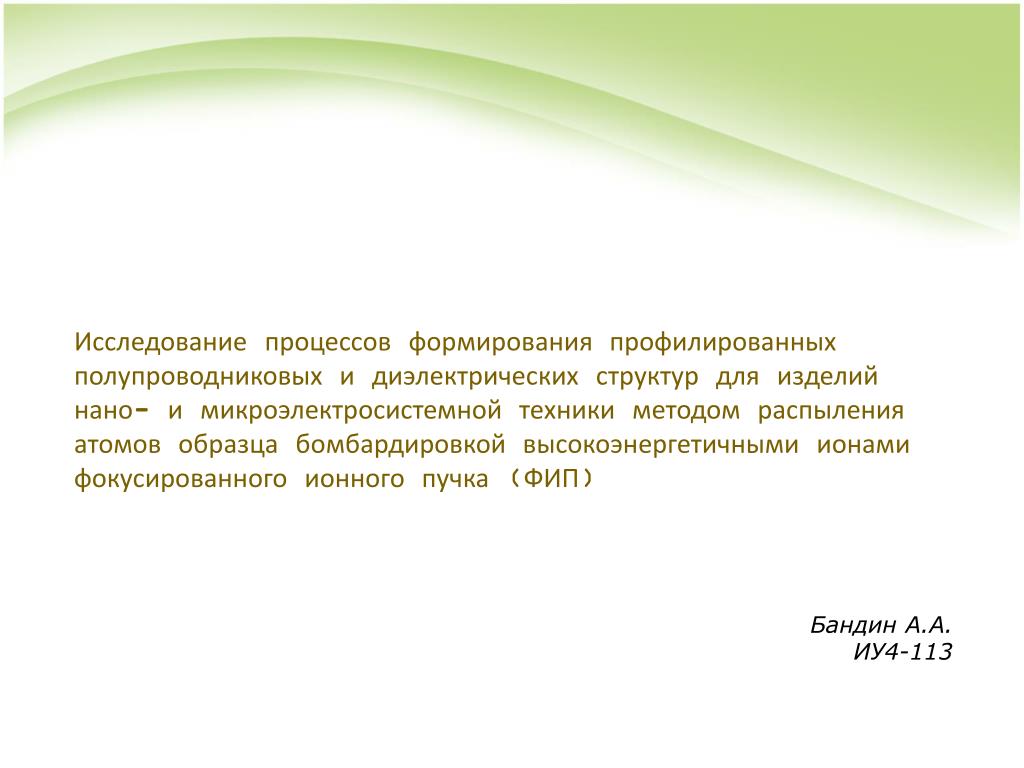 Исследование процессов формирования профилированных полупроводниковых и диэлектрических структур для изделий нано- и микроэлектросистемной техники методом распыления атомов образца бомбардировкой высокоэнергетичными ионами фокусированного ионного пучка (ФИП)

Бандин А.А.
ИУ4-113